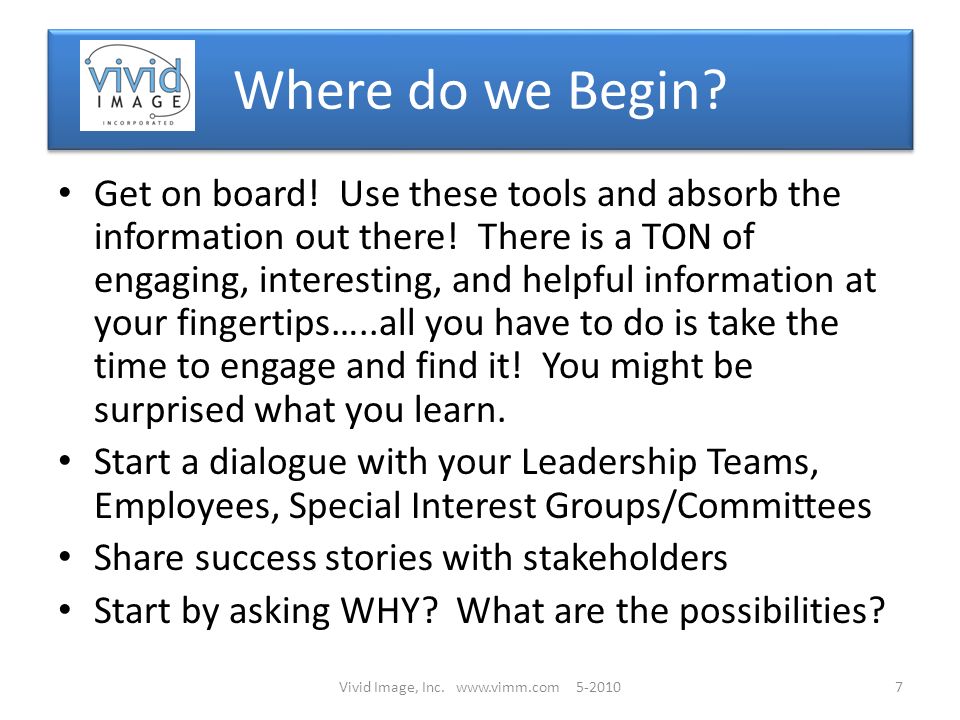 vivid IMAGE INCORPORATED

Where do we Begin?

• Get on board! Use these tools and absorb the information out there! There is a TON of engaging, interesting, and helpful information at your fingertips…..all you have to do is take the time to engage and find it! You might be surprised what you learn.
• Start a dialogue with your Leadership Teams, Employees, Special Interest Groups/Committees
• Share success stories with stakeholders
• Start by asking WHY? What are the possibilities?

Vivid Image, Inc. www.vimm.com 5-2010

7